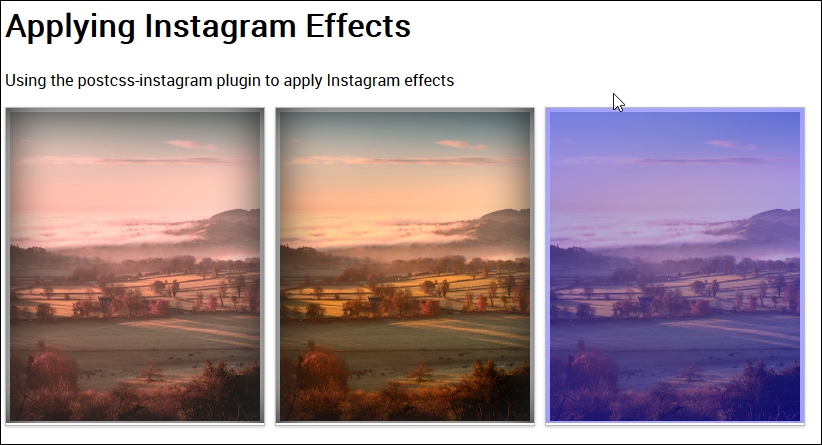 Applying Instagram Effects

Using the postcss-instagram plugin to apply Instagram effects